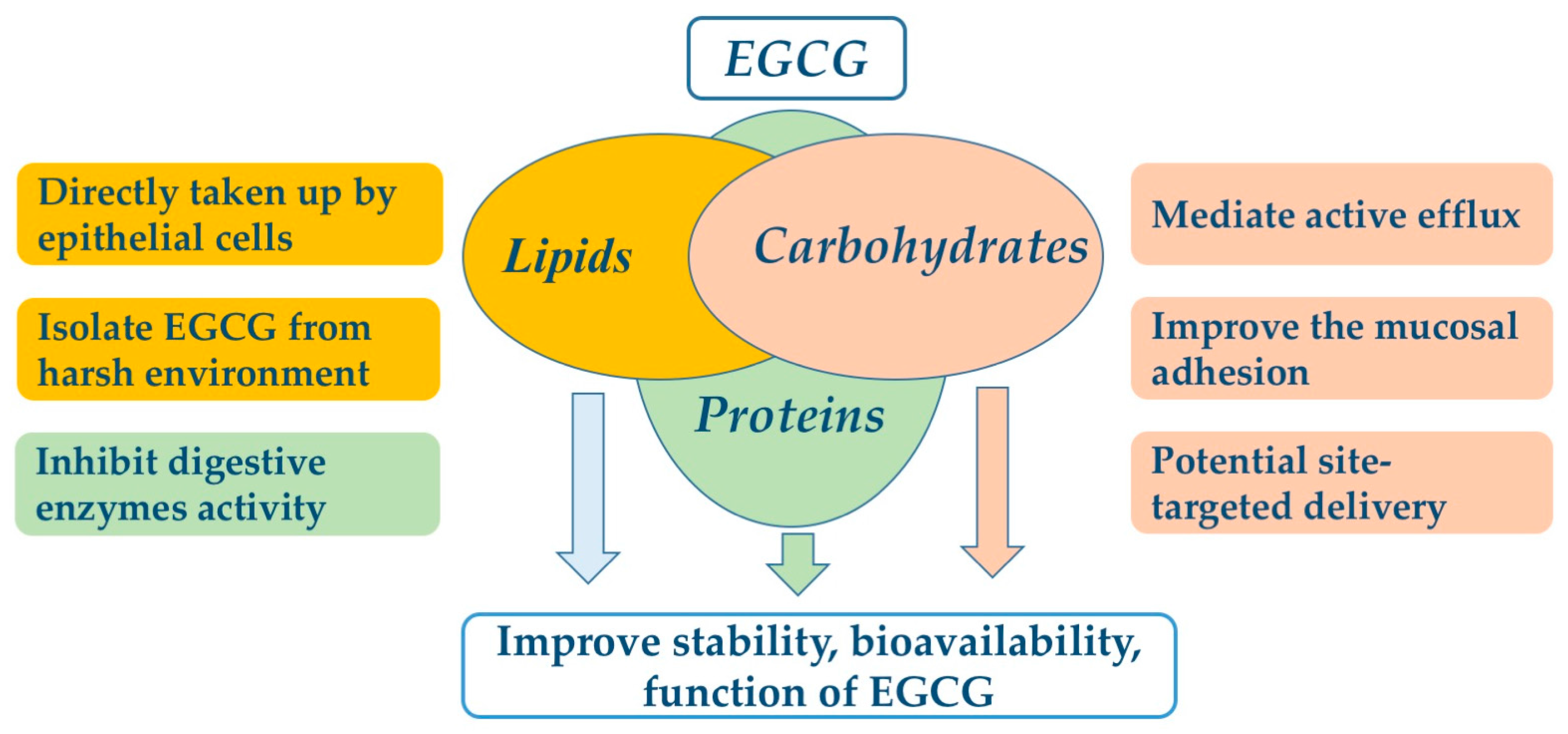 EGCG

Directly taken up by epithelial cells

Isolate EGCG from harsh environment

Inhibit digestive enzymes activity

Lipids

Carbohydrates

Proteins

Mediate active efflux

Improve the mucosal adhesion

Potential site-targeted delivery

Improve stability, bioavailability, function of EGCG